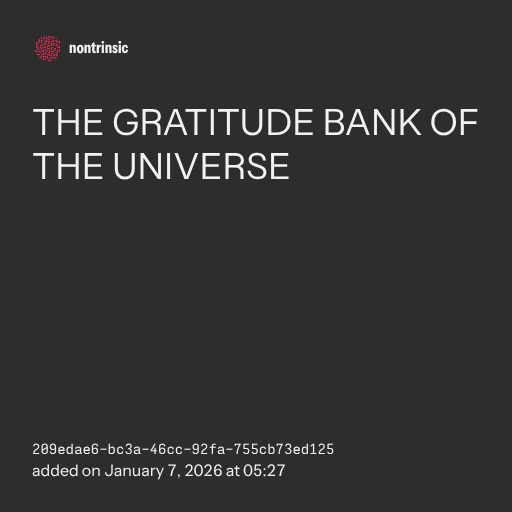 nontrinsic

THE GRATITUDE BANK OF THE UNIVERSE

209edae6-bc3a-46cc-92fa-755cb73ed125
added on January 7, 2026 at 05:27